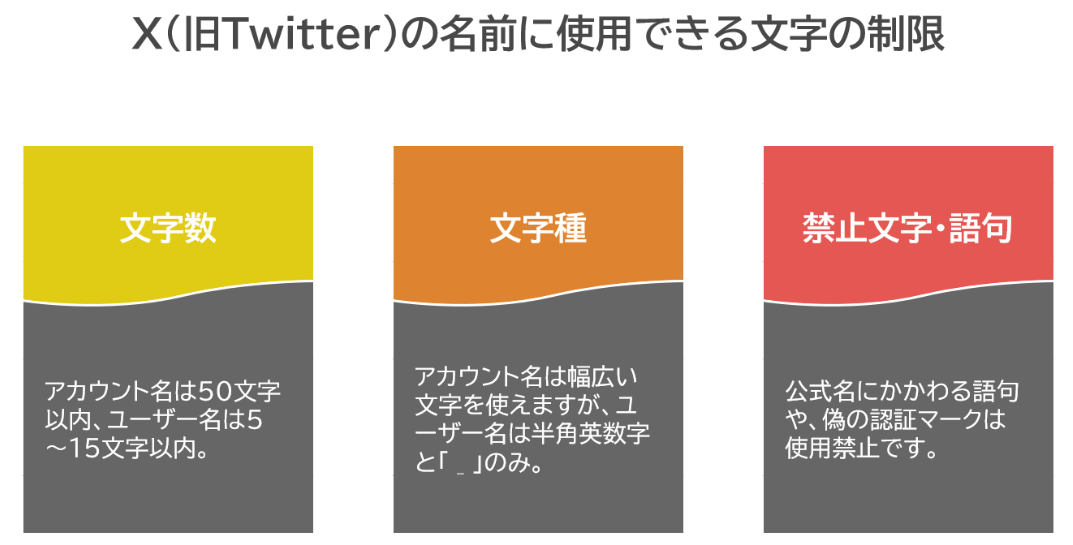 X(旧Twitter)の名前に使用できる文字の制限

文字数

アカウント名は50文字以内、ユーザー名は5～15文字以内。

文字種

アカウント名は幅広い文字を使えますが、ユーザー名は半角英数字と「_」のみ。

禁止文字・語句

公式名にかかわる語句や、偽の認証マークは使用禁止です。